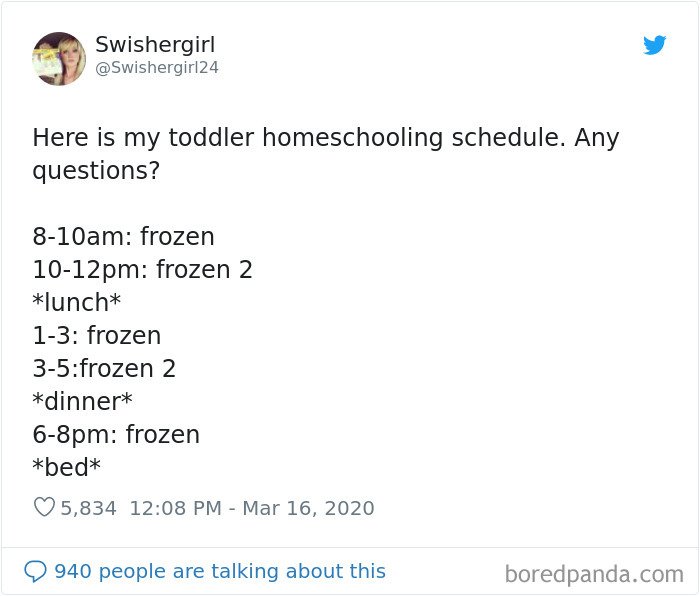 Swishergirl
@Swishergirl24

Here is my toddler homeschooling schedule. Any questions?

8-10am: frozen
10-12pm: frozen 2
\*lunch\*
1-3: frozen
3-5:frozen 2
\*dinner\*
6-8pm: frozen
\*bed\*

5,834 12:08 PM - Mar 16, 2020

940 people are talking about this

boredpanda.com